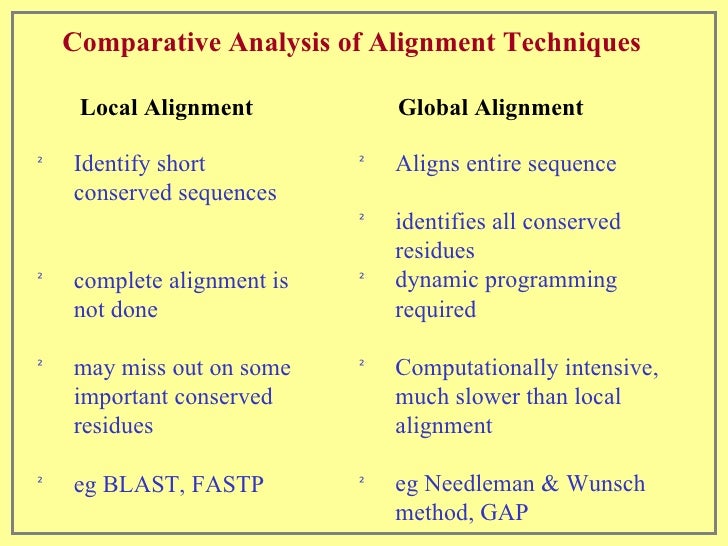 Comparative Analysis of Alignment Techniques

Local Alignment

² Identify short conserved sequences

² complete alignment is not done

² may miss out on some important conserved residues

² eg BLAST, FASTP

Global Alignment

² Aligns entire sequence

² identifies all conserved residues

² dynamic programming required

² Computationally intensive, much slower than local alignment

² eg Needleman & Wunsch method, GAP